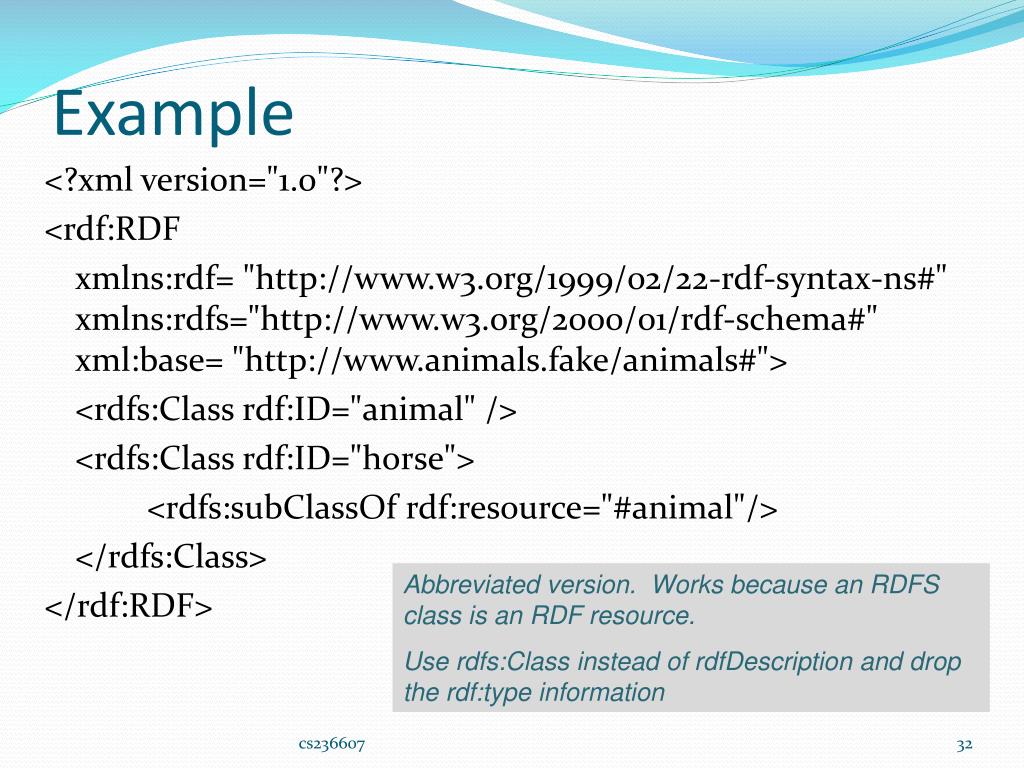 Example

<?xml version="1.0"?>

<rdf:RDF

xmlns:rdf= "http://www.w3.org/1999/02/22-rdf-syntax-ns#"
xmlns:rdfs="http://www.w3.org/2000/01/rdf-schema#"
xml:base= "http://www.animals.fake/animals#">

<rdfs:Class rdf:ID="animal" />

<rdfs:Class rdf:ID="horse">

<rdfs:subClassOf rdf:resource="#animal"/>

</rdfs:Class>

</rdf:RDF>

Abbreviated version. Works because an RDFS class is an RDF resource.

Use rdfs:Class instead of rdfDescription and drop the rdf:type information

cs236607

32